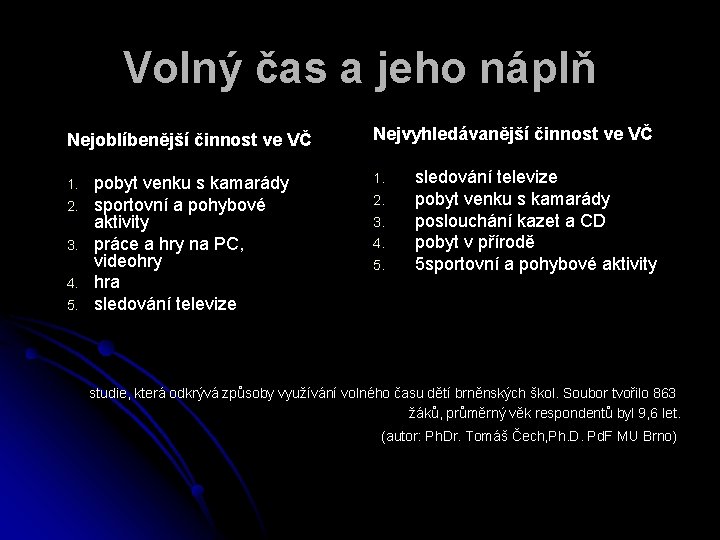 Volný čas a jeho náplň

Nejoblíbenější činnost ve VČ

1. pobyt venku s kamarády
2. sportovní a pohybové aktivity
3. práce a hry na PC, videohry
4. hra
5. sledování televize

Nejvyhledávanější činnost ve VČ

1. sledování televize
2. pobyt venku s kamarády
3. poslouchání kazet a CD
4. pobyt v přírodě
5. 5sportovní a pohybové aktivity

studie, která odkrývá způsoby využívání volného času dětí brněnských škol. Soubor tvořilo 863 žáků, průměrný věk respondentů byl 9,6 let.

(autor: PhDr. Tomáš Čech,Ph.D. PdF MU Brno)